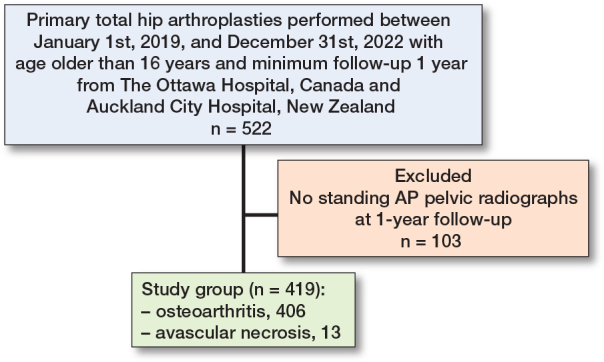 Primary total hip arthroplasties performed between January 1st, 2019, and December 31st, 2022 with age older than 16 years and minimum follow-up 1 year from The Ottawa Hospital, Canada and Auckland City Hospital, New Zealand
n = 522

Excluded
No standing AP pelvic radiographs at 1-year follow-up
n = 103

Study group (n = 419):
– osteoarthritis, 406
– avascular necrosis, 13